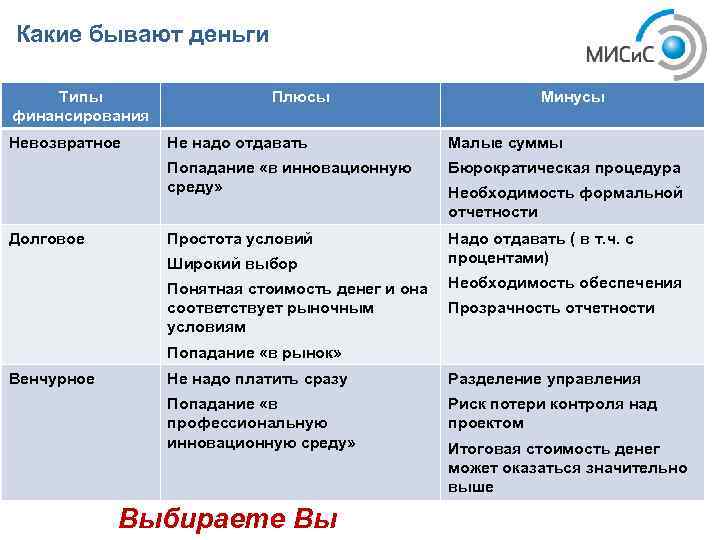 Какие бывают деньги

МИСиС

| Типы финансирования | Плюсы | Минусы |
|---|---|---|
| Невозвратное | Не надо отдавать<br>Попадание «в инновационную среду» | Малые суммы<br>Бюрократическая процедура<br>Необходимость формальной отчетности |
| Долговое | Простота условий<br>Широкий выбор<br>Понятная стоимость денег и она соответствует рыночным условиям<br>Попадание «в рынок» | Надо отдавать ( в т.ч. с процентами)<br>Необходимость обеспечения<br>Прозрачность отчетности |
| Венчурное | Не надо платить сразу<br>Попадание «в профессиональную инновационную среду» | Разделение управления<br>Риск потери контроля над проектом<br>Итоговая стоимость денег может оказаться значительно выше |

Выбираете Вы